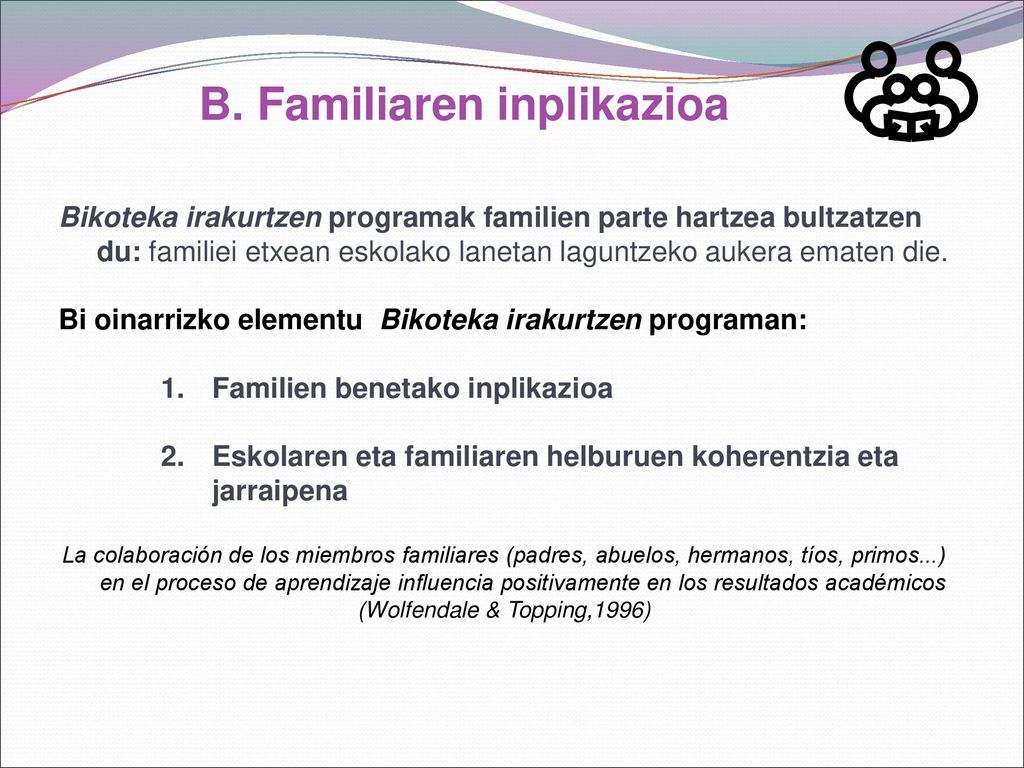 B. Familiaren inplikazioa

Bikoteka irakurtzen programak familien parte hartzea bultzatzen du: familiei etxean eskolako lanetan laguntzeko aukera ematen die.

Bi oinarrizko elementu Bikoteka irakurtzen programan:

1. Familien benetako inplikazioa

2. Eskolaren eta familiaren helburuen koherentzia eta jarraipena

La colaboración de los miembros familiares (padres, abuelos, hermanos, tíos, primos...) en el proceso de aprendizaje influencia positivamente en los resultados académicos (Wolfendale & Topping,1996)